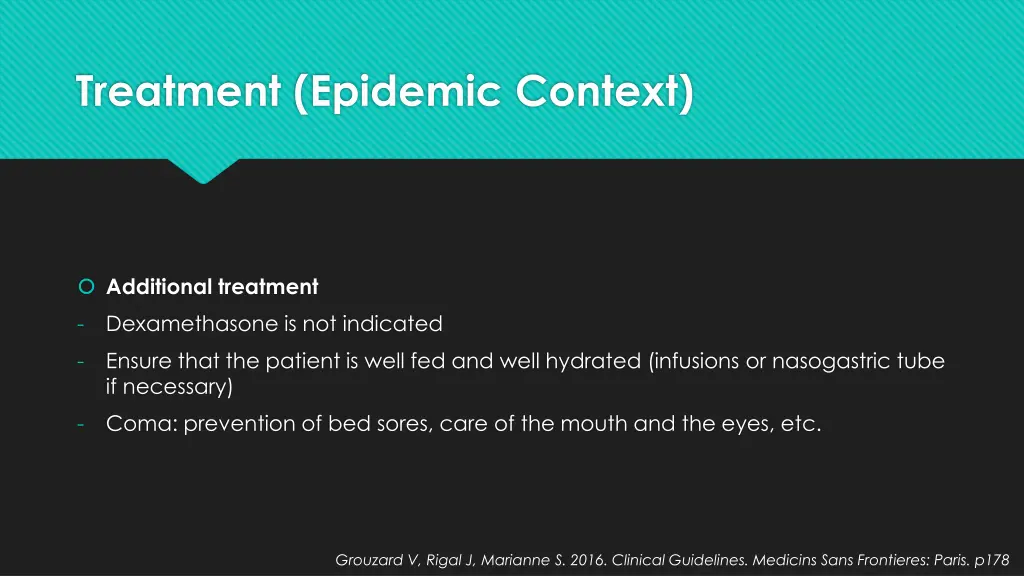 Treatment (Epidemic Context)

Additional treatment

- Dexamethasone is not indicated
- Ensure that the patient is well fed and well hydrated (infusions or nasogastric tube if necessary)
- Coma: prevention of bed sores, care of the mouth and the eyes, etc.

Grouzard V, Rigal J, Marianne S. 2016. Clinical Guidelines. Medicins Sans Frontieres: Paris. p178